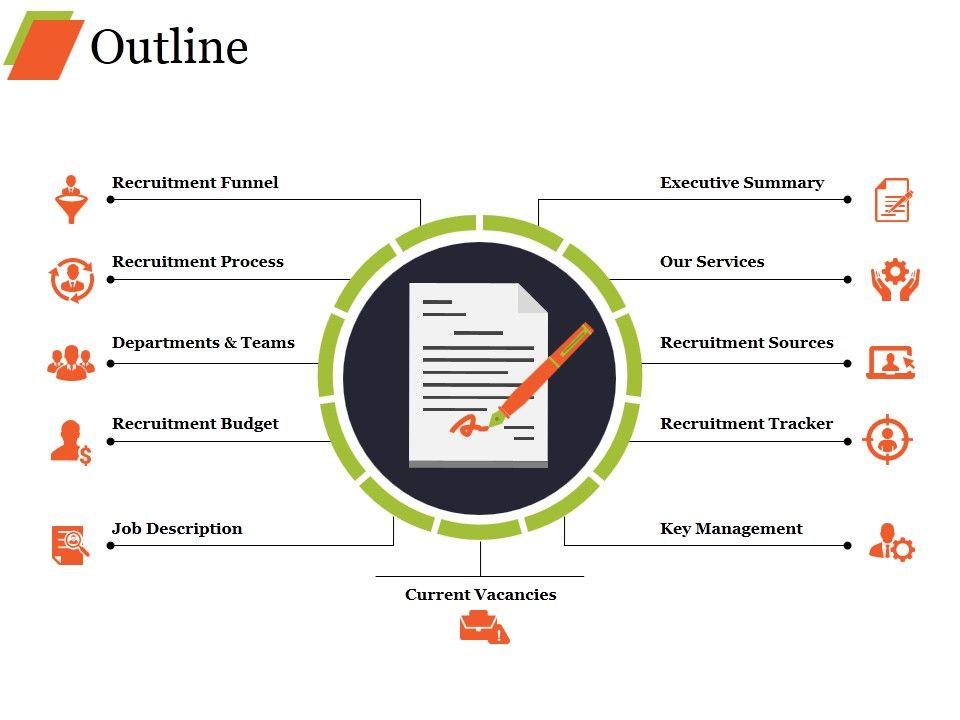 Outline

Recruitment Funnel

Recruitment Process

Departments & Teams

Recruitment Budget

Job Description

Executive Summary

Our Services

Recruitment Sources

Recruitment Tracker

Key Management

Current Vacancies